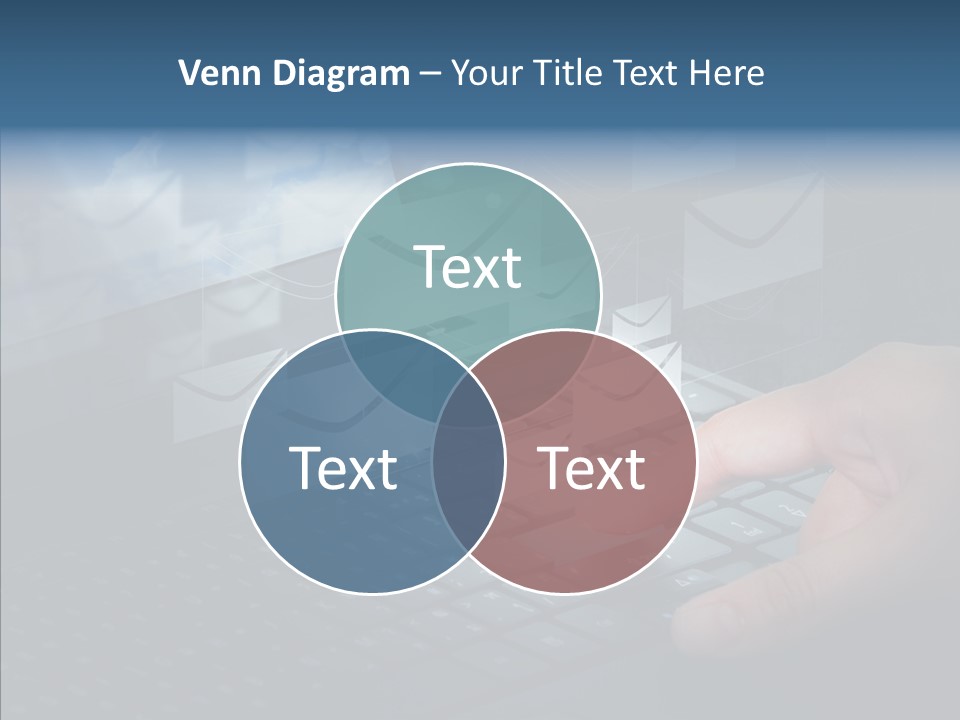 Venn Diagram – Your Title Text Here

Text

Text

Text